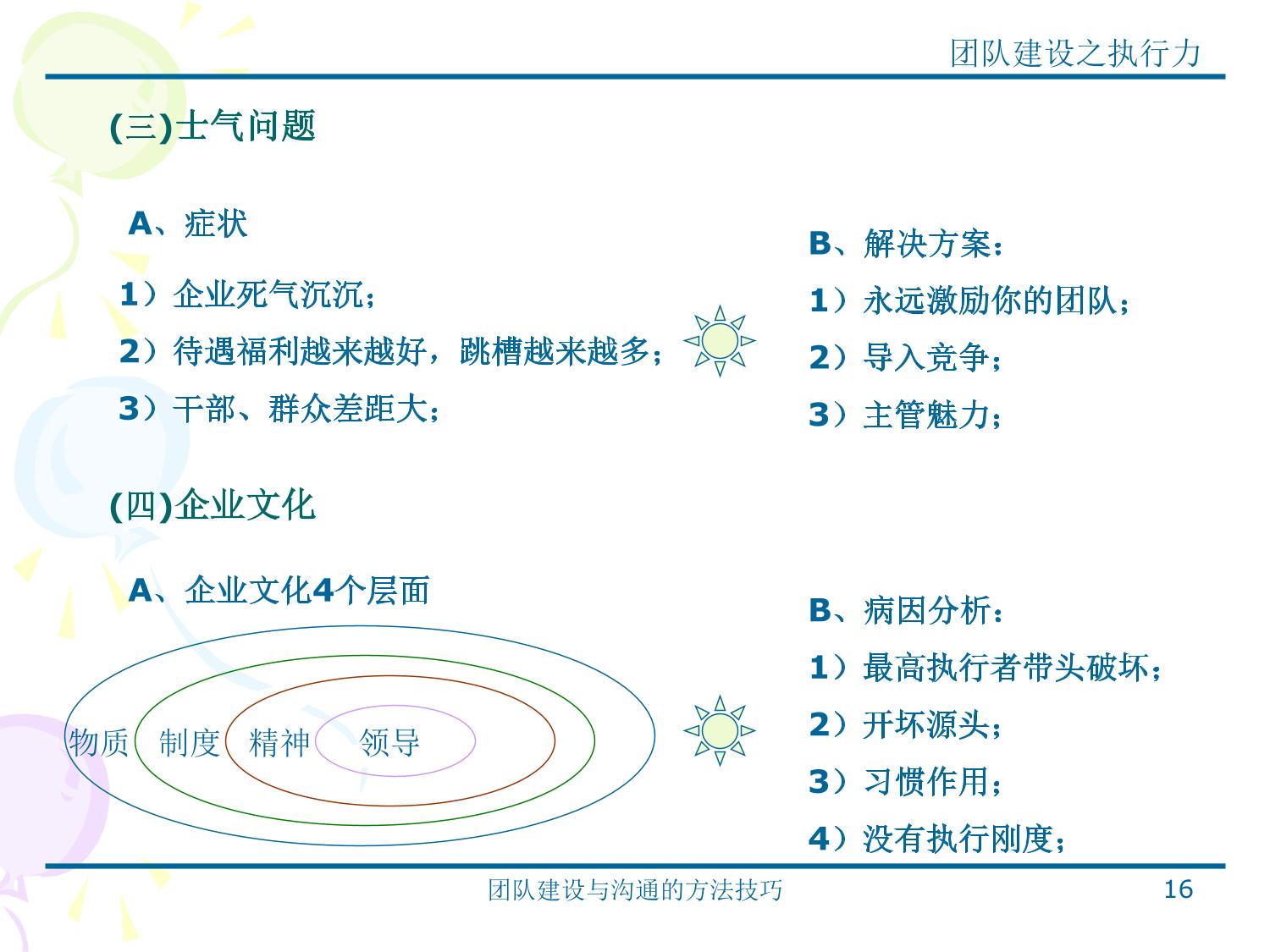 团队建设之执行力

(三)士气问题

A、症状

1）企业死气沉沉；

2）待遇福利越来越好，跳槽越来越多；

3）干部、群众差距大；

B、解决方案：

1）永远激励你的团队；

2）导入竞争；

3）主管魅力；

(四)企业文化

A、企业文化4个层面

物质 制度 精神 领导

B、病因分析：

1）最高执行者带头破坏；

2）开坏源头；

3）习惯作用；

4）没有执行刚度；

团队建设与沟通的方法技巧

16